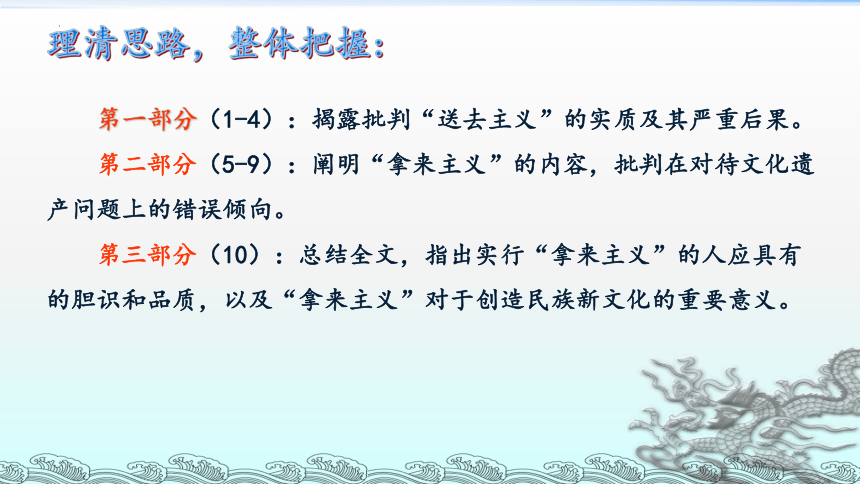 理清思路，整体把握：

第一部分（1-4）：揭露批判“送去主义”的实质及其严重后果。

第二部分（5-9）：阐明“拿来主义”的内容，批判在对待文化遗产问题上的错误倾向。

第三部分（10）：总结全文，指出实行“拿来主义”的人应具有的胆识和品质，以及“拿来主义”对于创造民族新文化的重要意义。